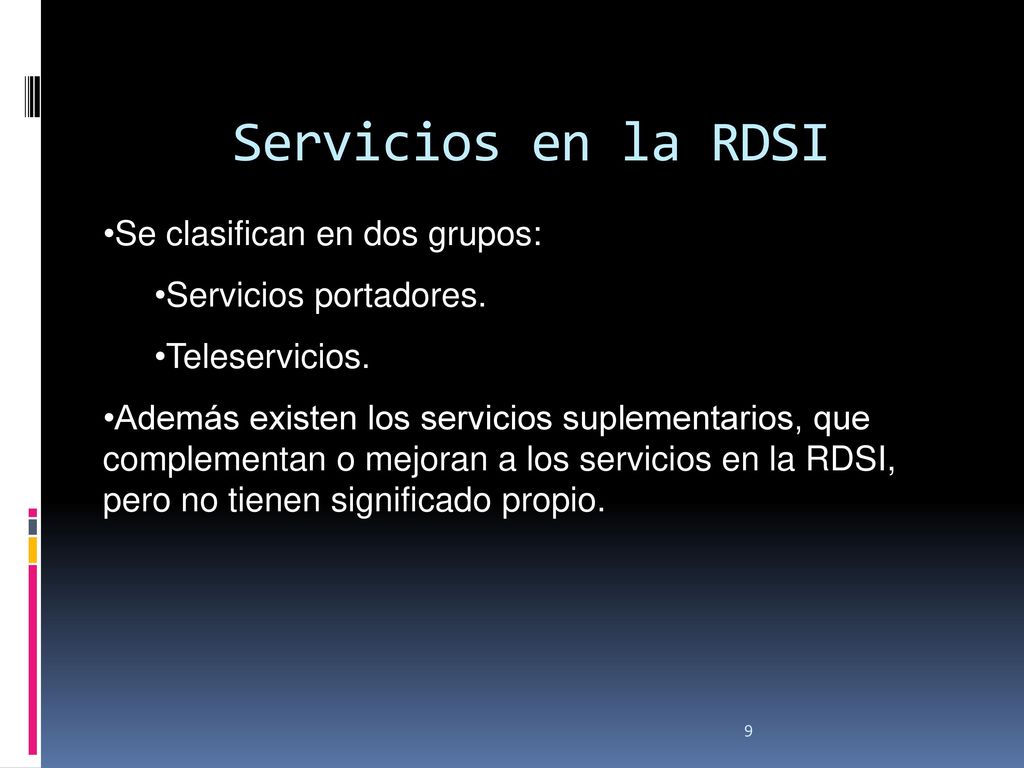 Servicios en la RDSI

•Se clasifican en dos grupos:

•Servicios portadores.

•Teleservicios.

•Además existen los servicios suplementarios, que complementan o mejoran a los servicios en la RDSI, pero no tienen significado propio.

9